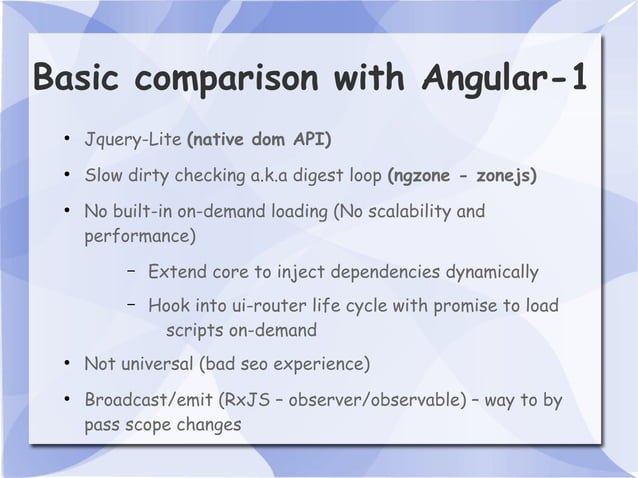 Basic comparison with Angular-1

• Jquery-Lite (native dom API)
• Slow dirty checking a.k.a digest loop (ngzone - zonejs)
• No built-in on-demand loading (No scalability and performance)
  – Extend core to inject dependencies dynamically
  – Hook into ui-router life cycle with promise to load scripts on-demand
• Not universal (bad seo experience)
• Broadcast/emit (RxJS – observer/observable) – way to by pass scope changes